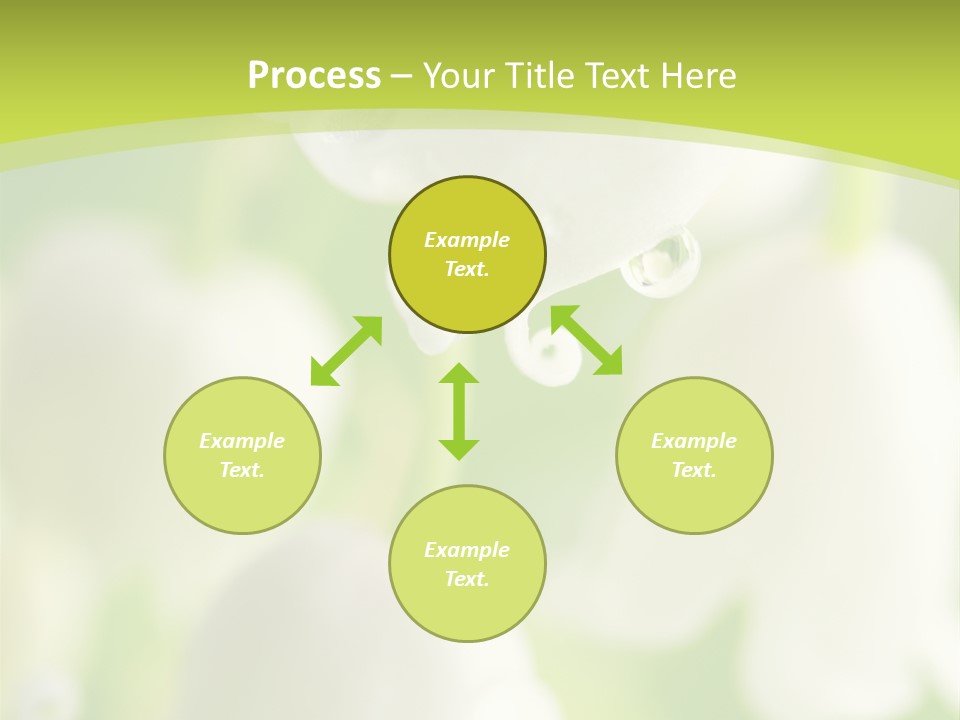 Process – Your Title Text Here

Example Text.

Example Text.

Example Text.

Example Text.